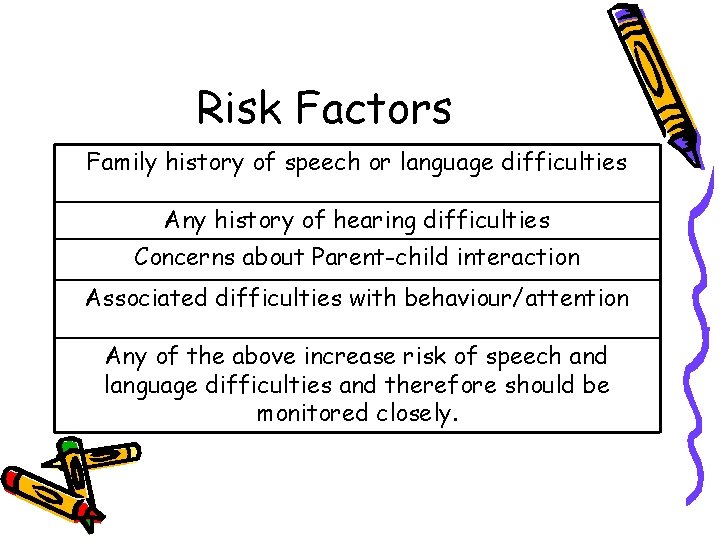 Risk Factors

| Family history of speech or language difficulties |
|---|
| Any history of hearing difficulties |
| Concerns about Parent-child interaction |
| Associated difficulties with behaviour/attention |
| Any of the above increase risk of speech and language difficulties and therefore should be monitored closely. |